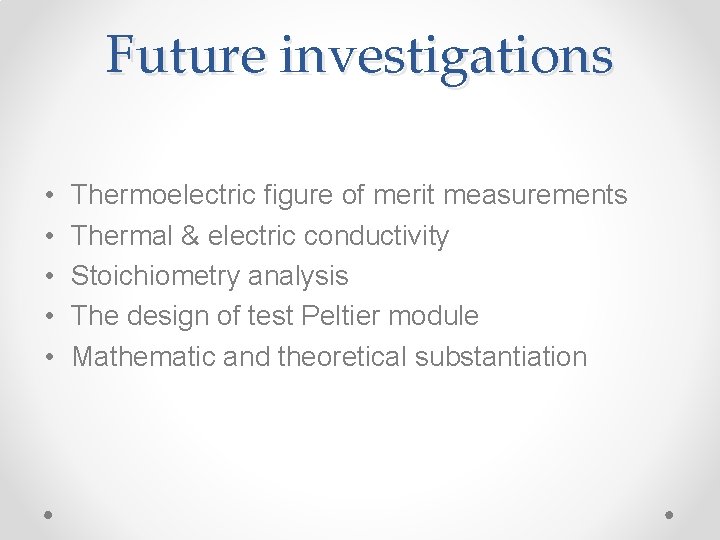 Future investigations

• Thermoelectric figure of merit measurements
• Thermal & electric conductivity
• Stoichiometry analysis
• The design of test Peltier module
• Mathematic and theoretical substantiation